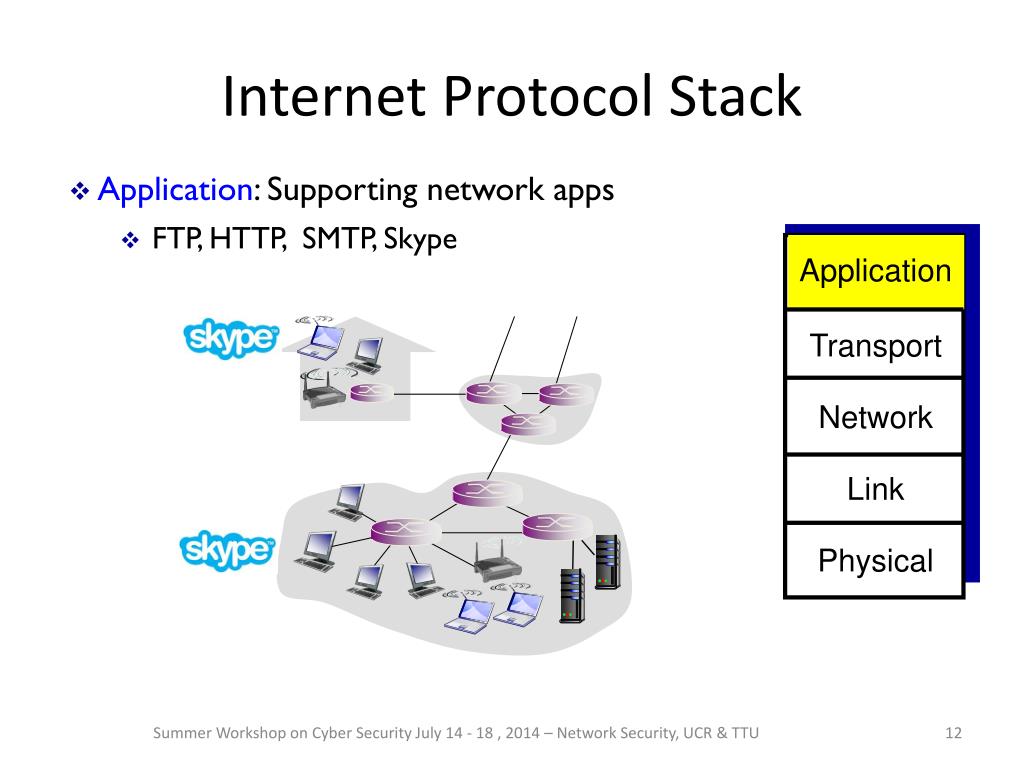 Internet Protocol Stack

❖ Application: Supporting network apps
   ❖ FTP, HTTP, SMTP, Skype

skype

skype

Application
Transport
Network
Link
Physical

Summer Workshop on Cyber Security July 14 - 18 , 2014 – Network Security, UCR & TTU

12